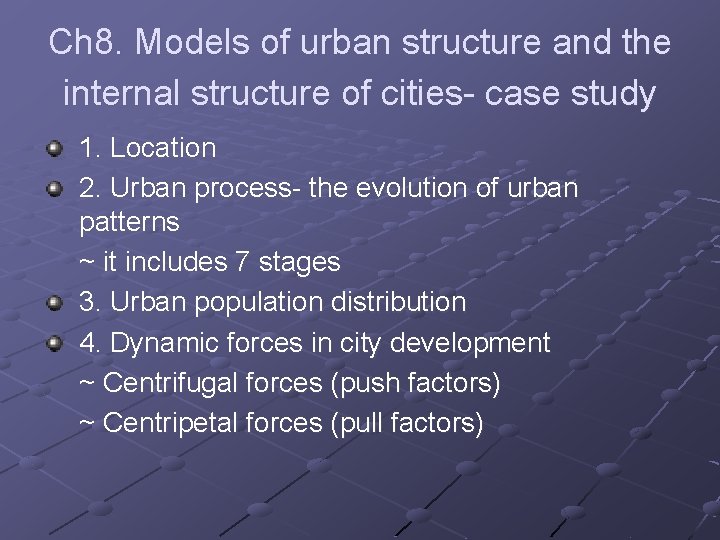 Ch8. Models of urban structure and the internal structure of cities- case study

1. Location

2. Urban process- the evolution of urban patterns

~ it includes 7 stages

3. Urban population distribution

4. Dynamic forces in city development

~ Centrifugal forces (push factors)

~ Centripetal forces (pull factors)